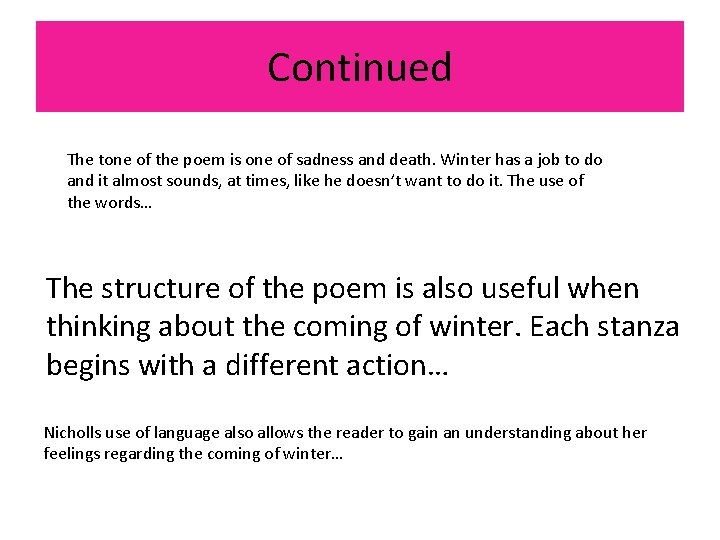 Continued

The tone of the poem is one of sadness and death. Winter has a job to do and it almost sounds, at times, like he doesn't want to do it. The use of the words…

The structure of the poem is also useful when thinking about the coming of winter. Each stanza begins with a different action…

Nicholls use of language also allows the reader to gain an understanding about her feelings regarding the coming of winter…